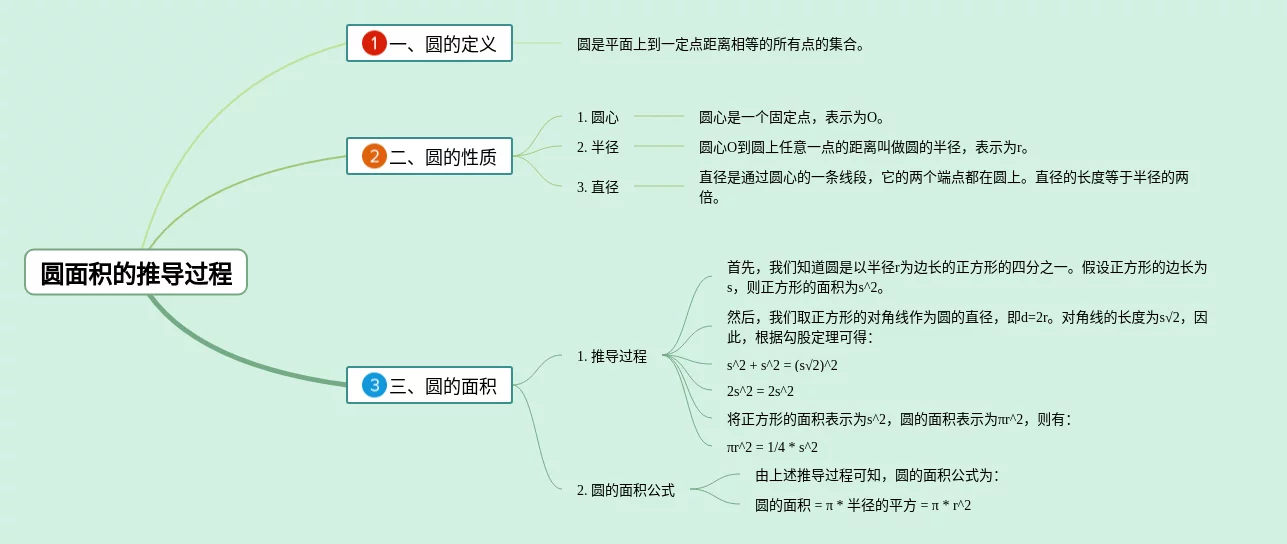 圆面积的推导过程

1 一、圆的定义

圆是平面上到一定点距离相等的所有点的集合。

2 二、圆的性质

1. 圆心

圆心是一个固定点，表示为O。

2. 半径

圆心O到圆上任意一点的距离叫做圆的半径，表示为r。

3. 直径

直径是通过圆心的一条线段，它的两个端点都在圆上。直径的长度等于半径的两倍。

3 三、圆的面积

1. 推导过程

首先，我们知道圆是以半径r为边长的正方形的四分之一。假设正方形的边长为s，则正方形的面积为s^2。

然后，我们取正方形的对角线作为圆的直径，即d=2r。对角线的长度为s√2，因此，根据勾股定理可得：

s^2 + s^2 = (s√2)^2

2s^2 = 2s^2

将正方形的面积表示为s^2，圆的面积表示为πr^2，则有：

πr^2 = 1/4 * s^2

2. 圆的面积公式

由上述推导过程可知，圆的面积公式为：

圆的面积 = π * 半径的平方 = π * r^2